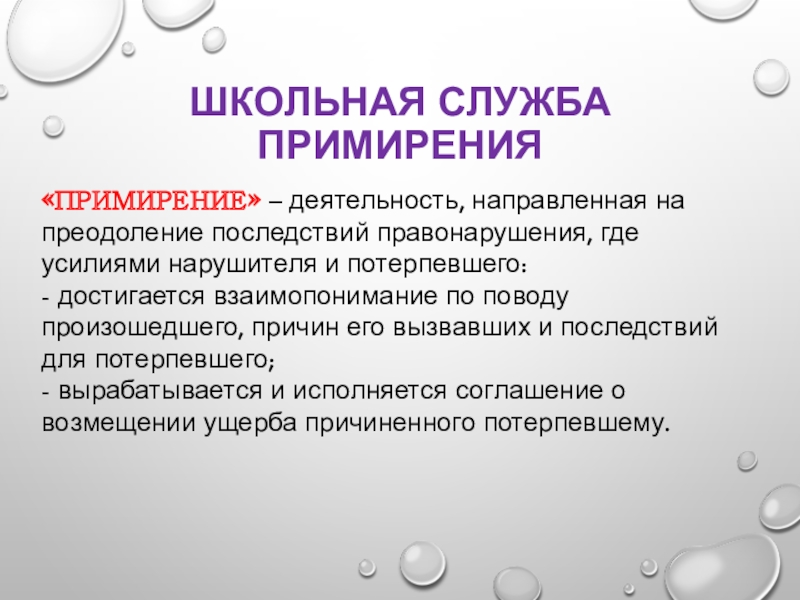 ШКОЛЬНАЯ СЛУЖБА ПРИМИРЕНИЯ

«ПРИМИРЕНИЕ» – деятельность, направленная на преодоление последствий правонарушения, где усилиями нарушителя и потерпевшего:
- достигается взаимопонимание по поводу произошедшего, причин его вызвавших и последствий для потерпевшего;
- вырабатывается и исполняется соглашение о возмещении ущерба причиненного потерпевшему.